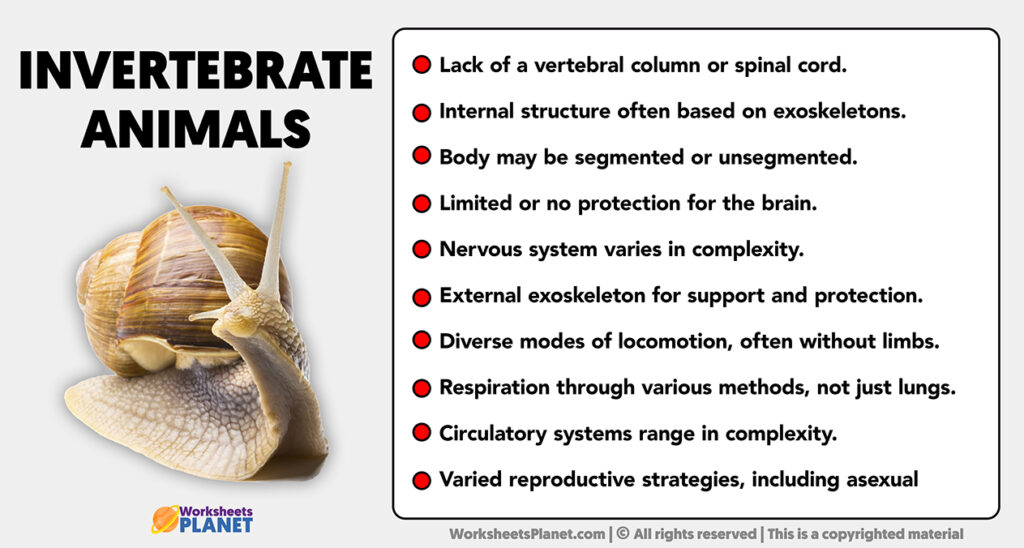 INVERTEBRATE ANIMALS

Worksheets PLANET

Lack of a vertebral column or spinal cord.

Internal structure often based on exoskeletons.

Body may be segmented or unsegmented.

Limited or no protection for the brain.

Nervous system varies in complexity.

External exoskeleton for support and protection.

Diverse modes of locomotion, often without limbs.

Respiration through various methods, not just lungs.

Circulatory systems range in complexity.

Varied reproductive strategies, including asexual

WorksheetsPlanet.com | © All rights reserved | This is a copyrighted material